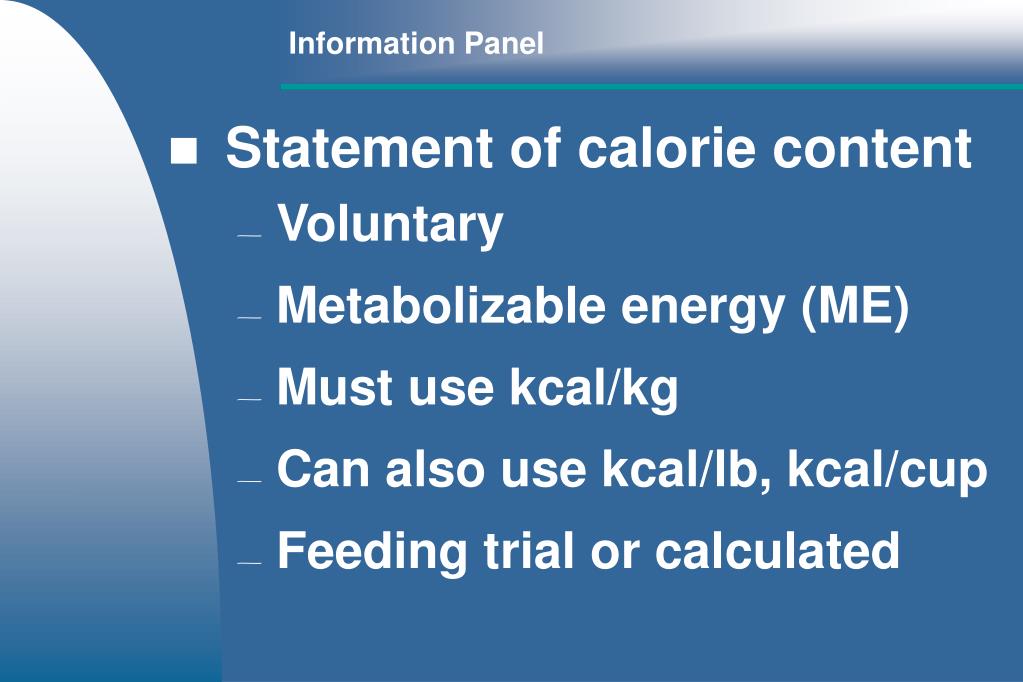 Information Panel

■ Statement of calorie content

– Voluntary

– Metabolizable energy (ME)

– Must use kcal/kg

– Can also use kcal/lb, kcal/cup

– Feeding trial or calculated